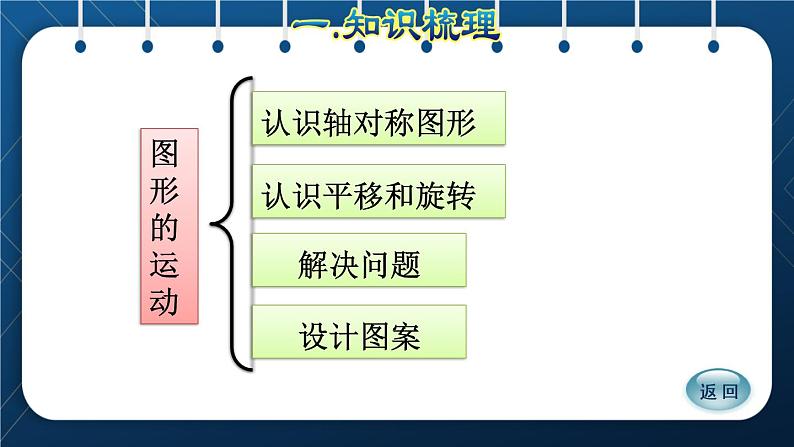 一.知识梳理

图形的运动

认识轴对称图形

认识平移和旋转

解决问题

设计图案

返回